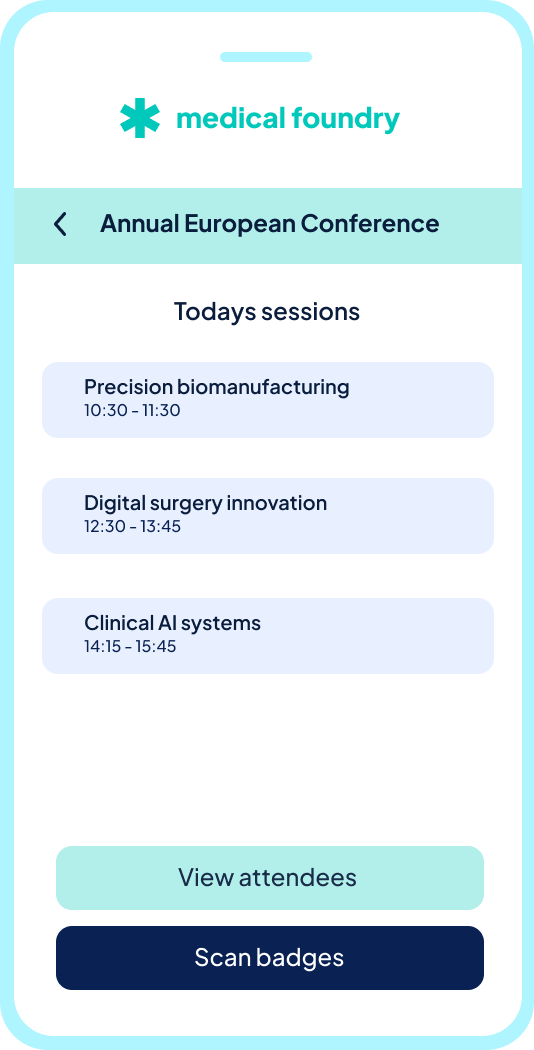 medical foundry

Annual European Conference

Todays sessions

Precision biomanufacturing
10:30 - 11:30

Digital surgery innovation
12:30 - 13:45

Clinical AI systems
14:15 - 15:45

View attendees

Scan badges